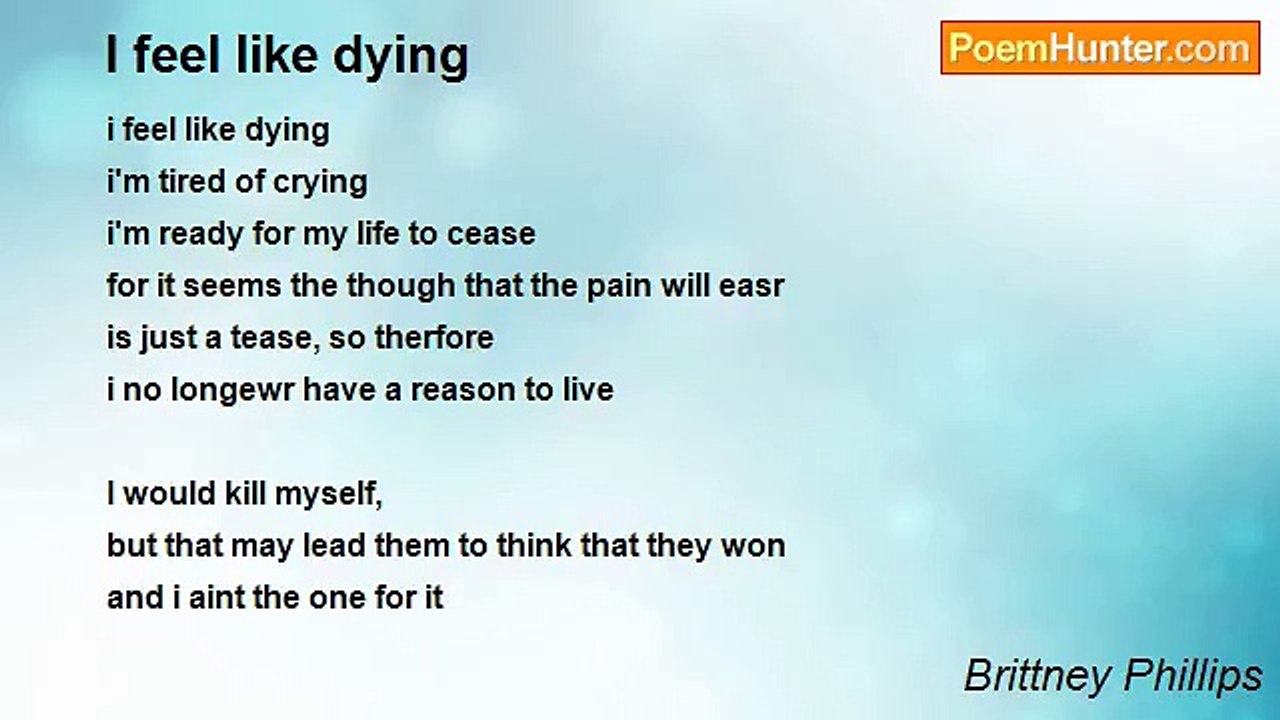 I feel like dying

PoemHunter.com

i feel like dying
i'm tired of crying
i'm ready for my life to cease
for it seems the though that the pain will easr
is just a tease, so therfore
i no longewr have a reason to live

I would kill myself,
but that may lead them to think that they won
and i aint the one for it

Brittney Phillips